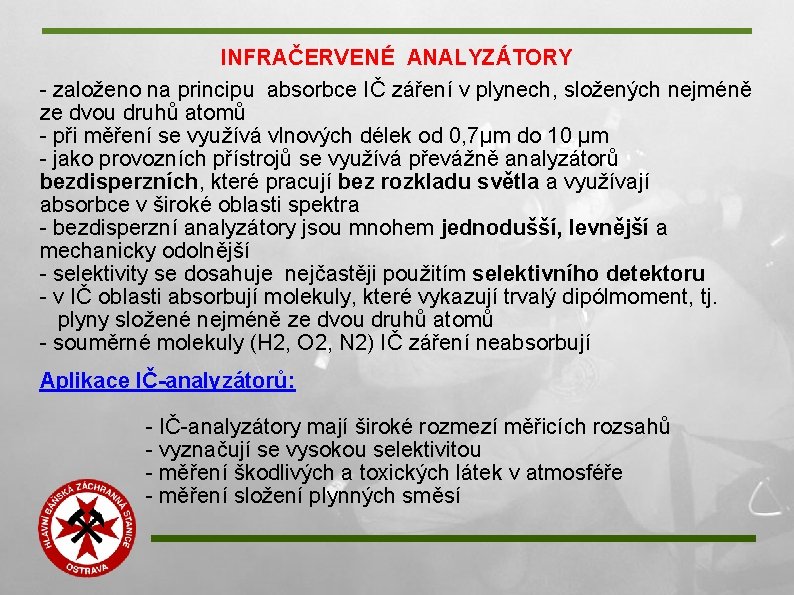 INFRAČERVENÉ ANALYZÁTORY

- založeno na principu absorbce IČ záření v plynech, složených nejméně ze dvou druhů atomů
- při měření se využívá vlnových délek od 0,7μm do 10 μm
- jako provozních přístrojů se využívá převážně analyzátorů bezdisperzních, které pracují bez rozkladu světla a využívají absorbce v široké oblasti spektra
- bezdisperzní analyzátory jsou mnohem jednodušší, levnější a mechanicky odolnější
- selektivity se dosahuje nejčastěji použitím selektivního detektoru
- v IČ oblasti absorbují molekuly, které vykazují trvalý dipólmoment, tj. plyny složené nejméně ze dvou druhů atomů
- souměrné molekuly (H2, O2, N2) IČ záření neabsorbují

Aplikace IČ-analyzátorů:

- IČ-analyzátory mají široké rozmezí měřicích rozsahů
- vyznačují se vysokou selektivitou
- měření škodlivých a toxických látek v atmosféře
- měření složení plynných směsí

HLAVNÍ BÁŇSKÁ ZÁCHRANNÁ STANICE OSTRAVA